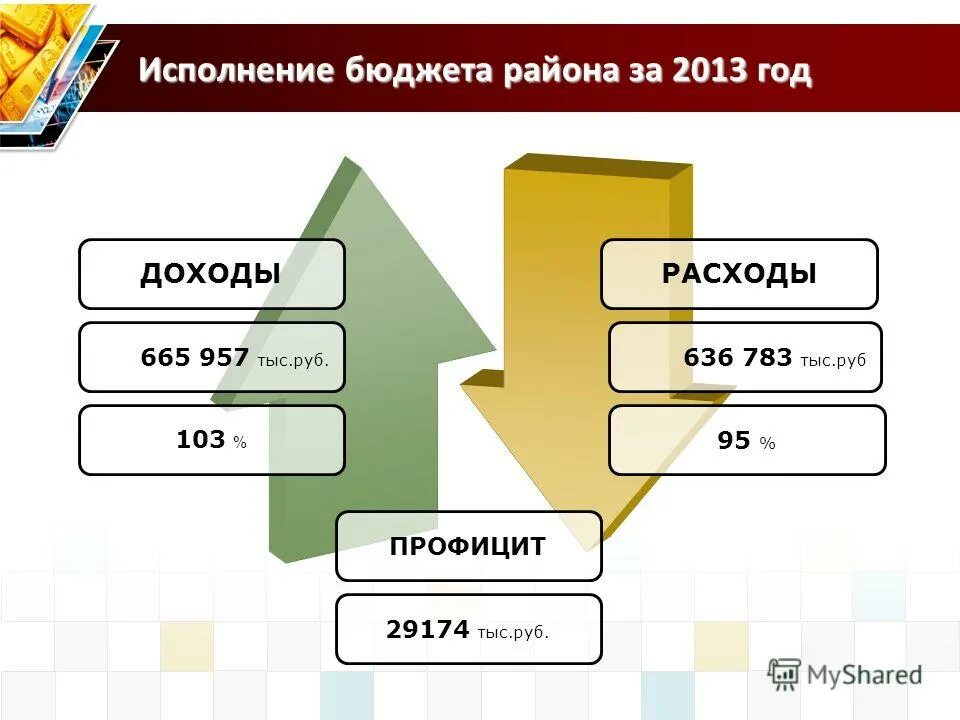 Исполнение бюджета района за 2013 год

ДОХОДЫ

665 957 тыс.руб.

103 %

РАСХОДЫ

636 783 тыс.руб

95 %

ПРОФИЦИТ

29174 тыс.руб.

MyShared